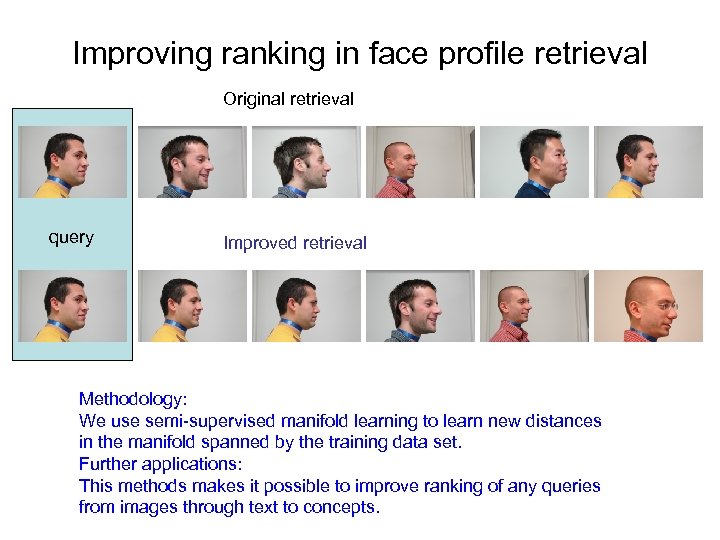 Improving ranking in face profile retrieval

Original retrieval

query

Improved retrieval

Methodology:
We use semi-supervised manifold learning to learn new distances in the manifold spanned by the training data set.
Further applications:
This methods makes it possible to improve ranking of any queries from images through text to concepts.